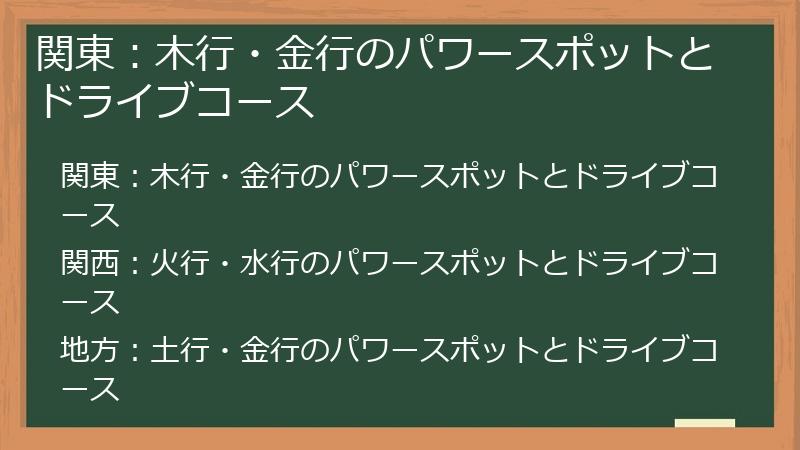 関東：木行・金行のパワースポットとドライブコース

関東：木行・金行のパワースポットとドライブコース

関西：火行・水行のパワースポットとドライブコース

地方：土行・金行のパワースポットとドライブコース